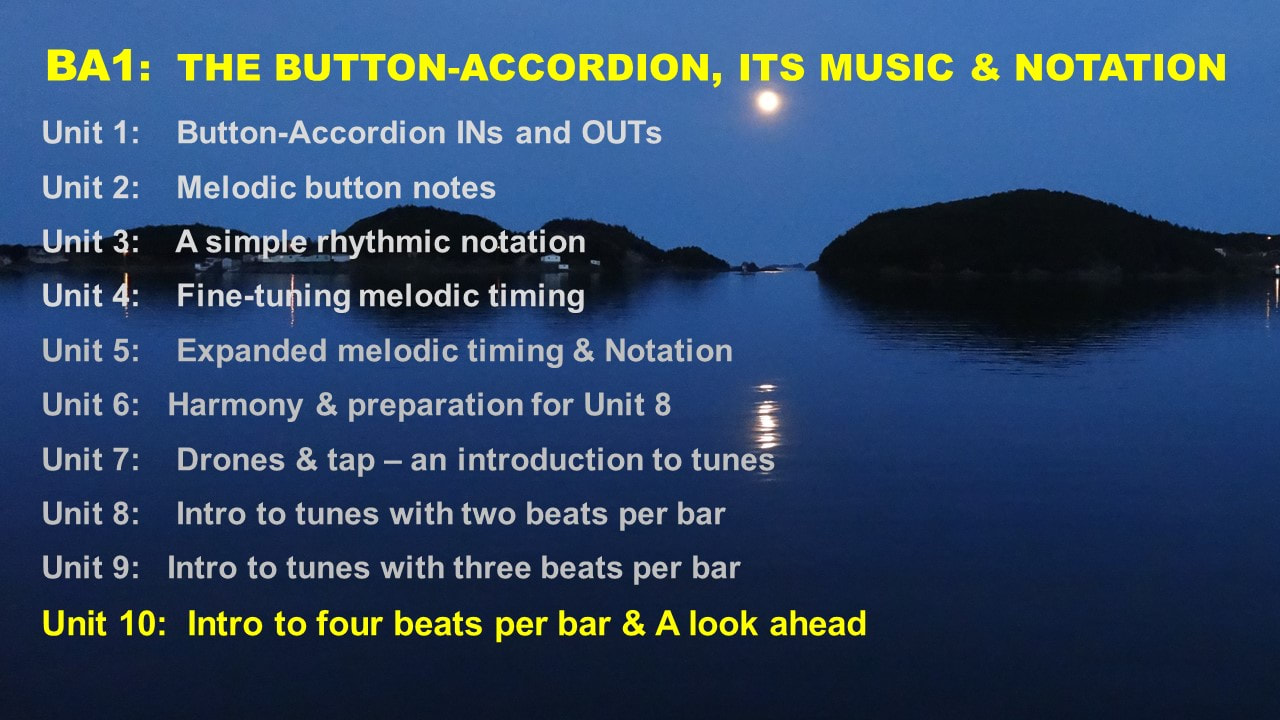 BA1: THE BUTTON-ACCORDION, ITS MUSIC & NOTATION

Unit 1: Button-Accordion INs and OUTs

Unit 2: Melodic button notes

Unit 3: A simple rhythmic notation

Unit 4: Fine-tuning melodic timing

Unit 5: Expanded melodic timing & Notation

Unit 6: Harmony & preparation for Unit 8

Unit 7: Drones & tap – an introduction to tunes

Unit 8: Intro to tunes with two beats per bar

Unit 9: Intro to tunes with three beats per bar

Unit 10: Intro to four beats per bar & A look ahead